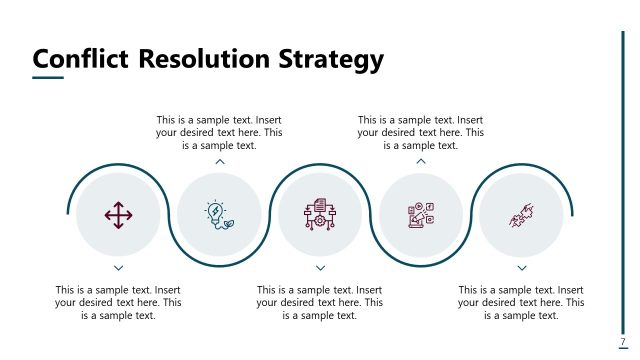 Conflict Resolution Strategy

This is a sample text. Insert your desired text here. This is a sample text.

This is a sample text. Insert your desired text here. This is a sample text.

This is a sample text. Insert your desired text here. This is a sample text.

This is a sample text. Insert your desired text here. This is a sample text.

This is a sample text. Insert your desired text here. This is a sample text.

7